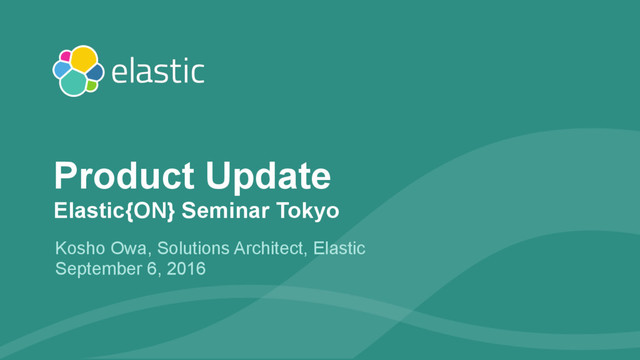 elastic

Product Update
Elastic{ON} Seminar Tokyo

Kosho Owa, Solutions Architect, Elastic
September 6, 2016